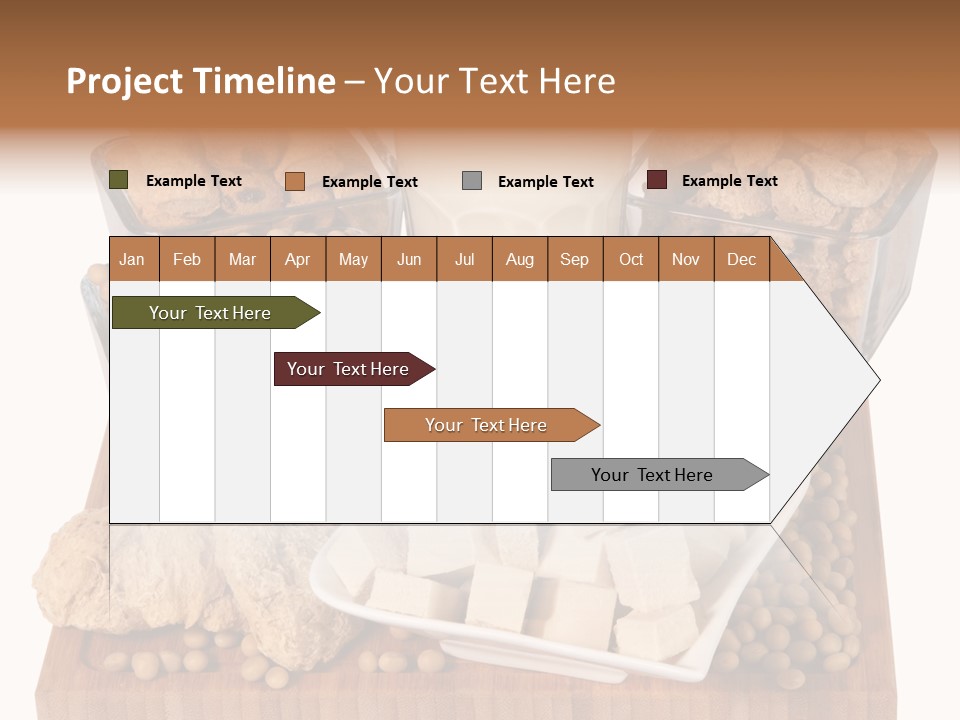 Project Timeline – Your Text Here

Example Text
Example Text
Example Text
Example Text

| Jan | Feb | Mar | Apr | May | Jun | Jul | Aug | Sep | Oct | Nov | Dec |
|---|---|---|---|---|---|---|---|---|---|---|---|

Your Text Here
Your Text Here
Your Text Here
Your Text Here